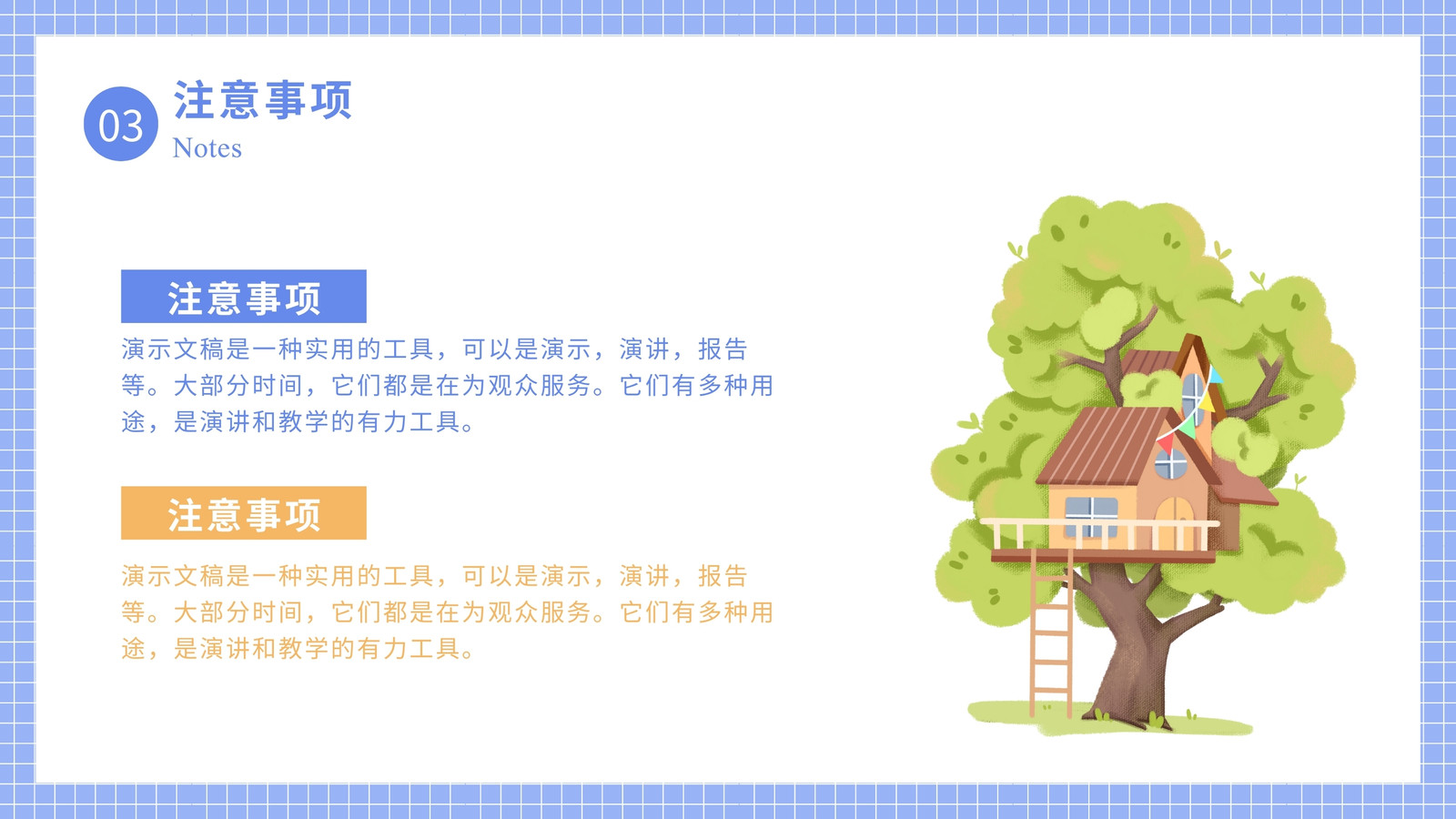 03
注意事项
Notes

注意事项

演示文稿是一种实用的工具，可以是演示，演讲，报告等。大部分时间，它们都是在为观众服务。它们有多种用途，是演讲和教学的有力工具。

注意事项

演示文稿是一种实用的工具，可以是演示，演讲，报告等。大部分时间，它们都是在为观众服务。它们有多种用途，是演讲和教学的有力工具。